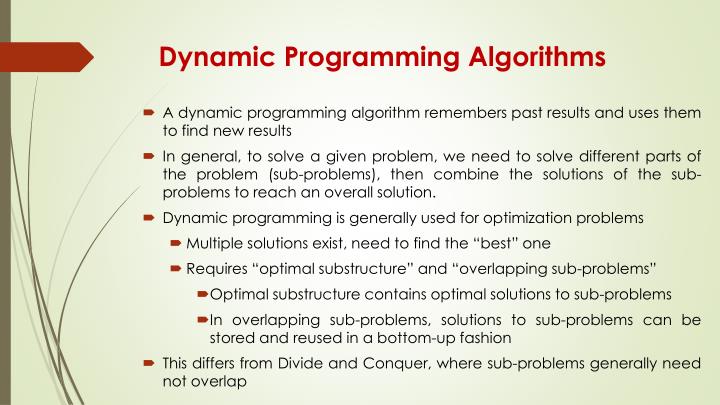 Dynamic Programming Algorithms

A dynamic programming algorithm remembers past results and uses them to find new results

In general, to solve a given problem, we need to solve different parts of the problem (sub-problems), then combine the solutions of the sub-problems to reach an overall solution.

Dynamic programming is generally used for optimization problems

Multiple solutions exist, need to find the “best” one

Requires “optimal substructure” and “overlapping sub-problems”

Optimal substructure contains optimal solutions to sub-problems

In overlapping sub-problems, solutions to sub-problems can be stored and reused in a bottom-up fashion

This differs from Divide and Conquer, where sub-problems generally need not overlap